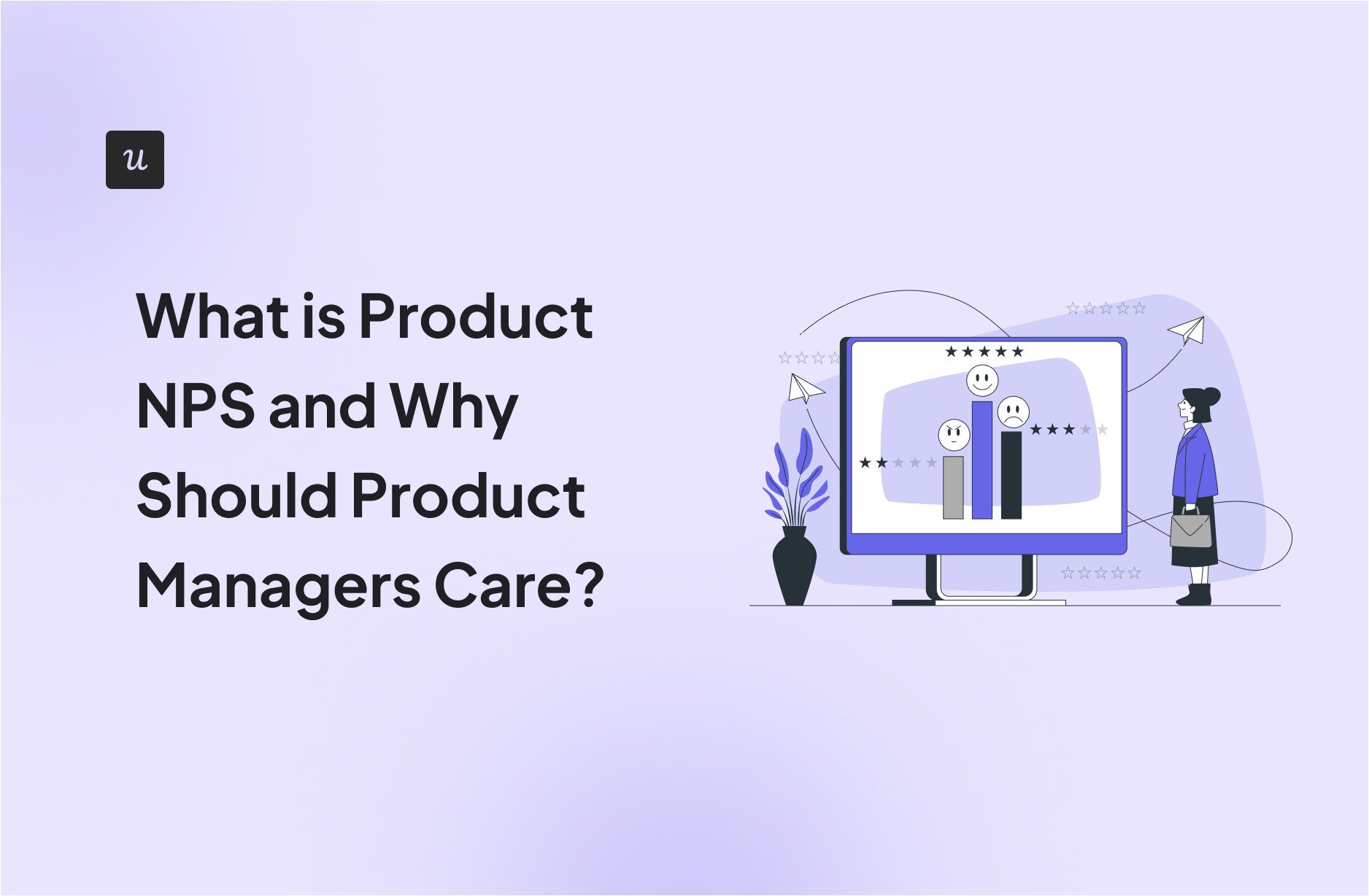 u

What is Product NPS and Why Should Product Managers Care?